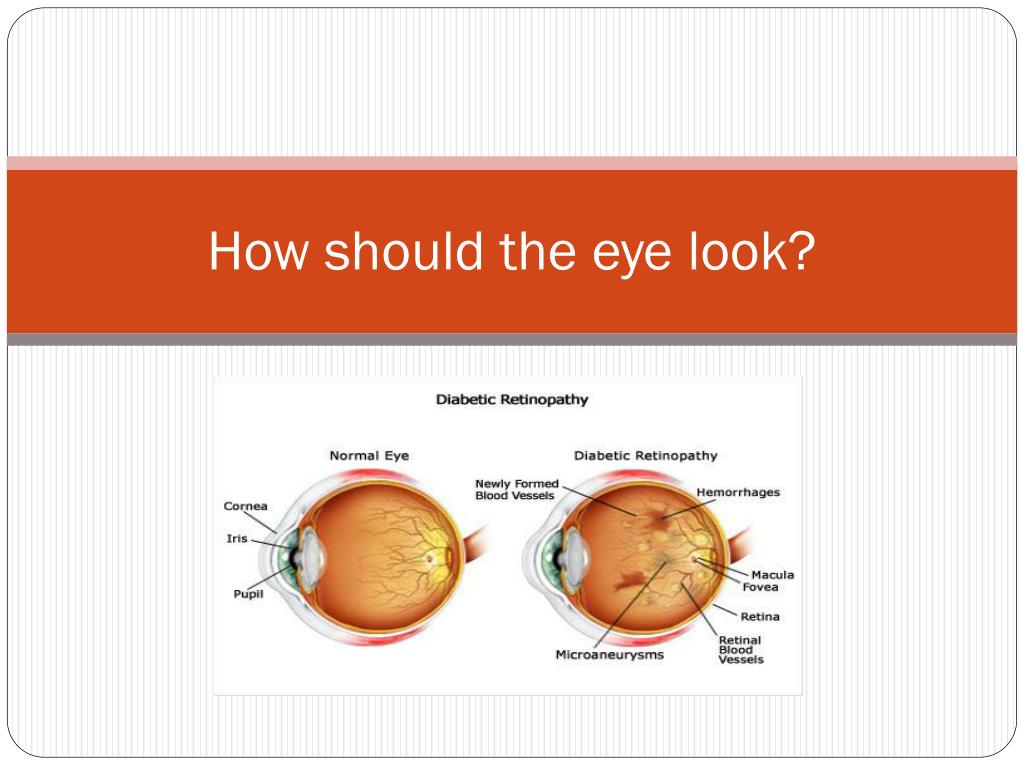 How should the eye look?

Diabetic Retinopathy

Normal Eye

Cornea

Iris

Pupil

Diabetic Retinopathy

Newly Formed Blood Vessels

Hemorrhages

Macula

Fovea

Retina

Retinal Blood Vessels

Microaneurysms